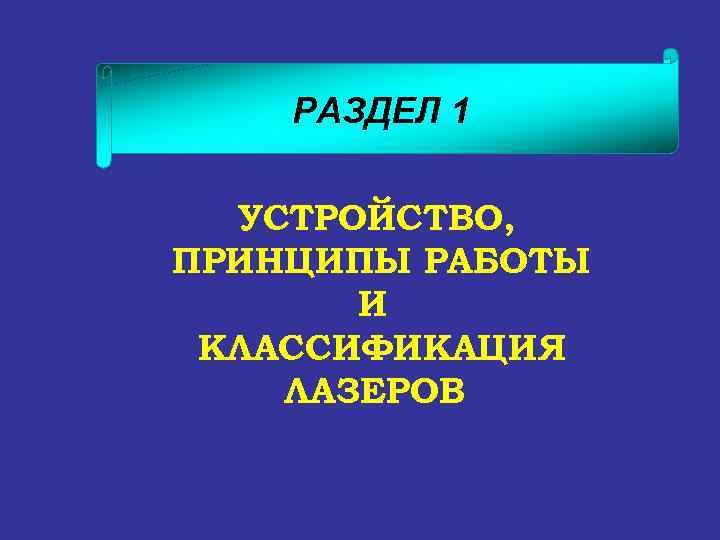 РАЗДЕЛ 1

УСТРОЙСТВО, ПРИНЦИПЫ РАБОТЫ И КЛАССИФИКАЦИЯ ЛАЗЕРОВ